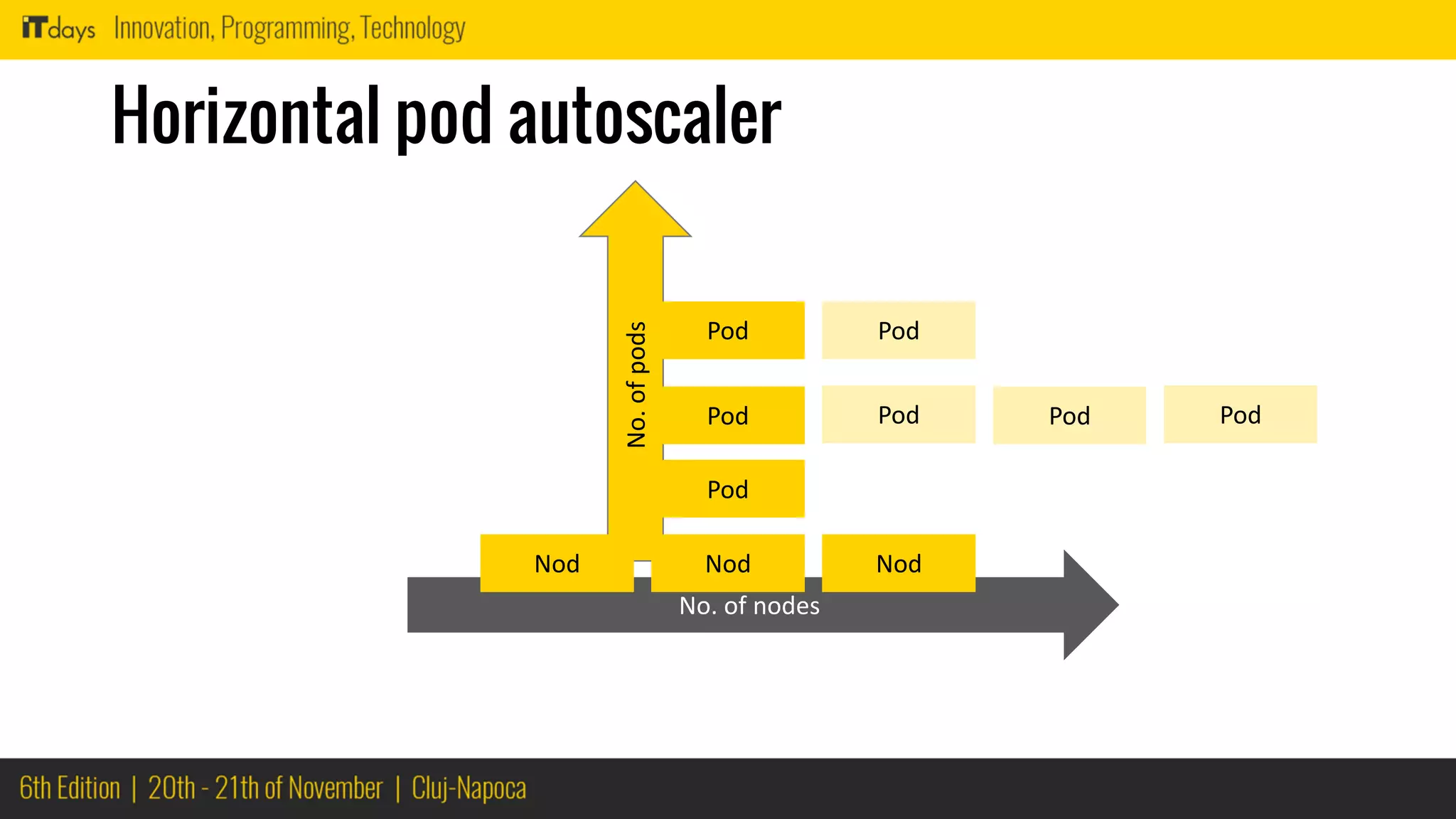 iTdays Innovation, Programming, Technology

Horizontal pod autoscaler

No. of pods

Pod

Pod

Pod

Pod

Pod

Pod

Pod

Nod

Nod

Nod

No. of nodes

6th Edition | 20th - 21th of November | Cluj-Napoca